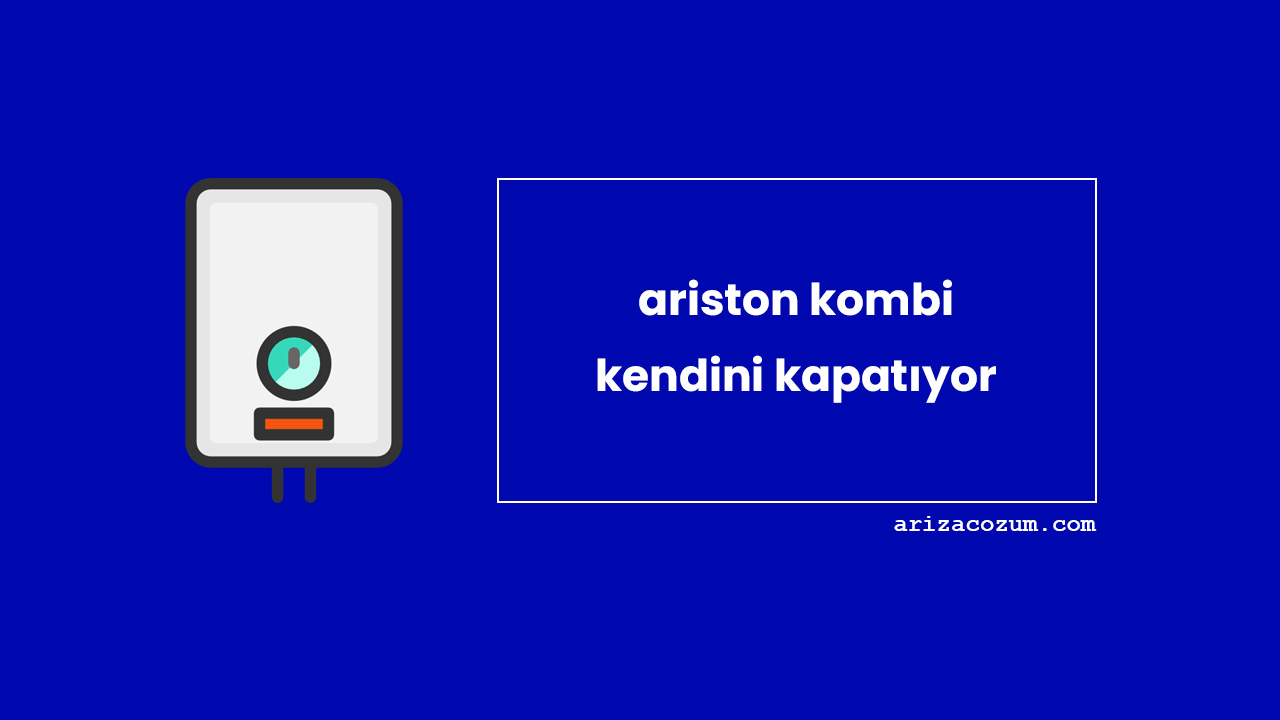 ariston kombi
kendini kapatıyor

arizacozum.com